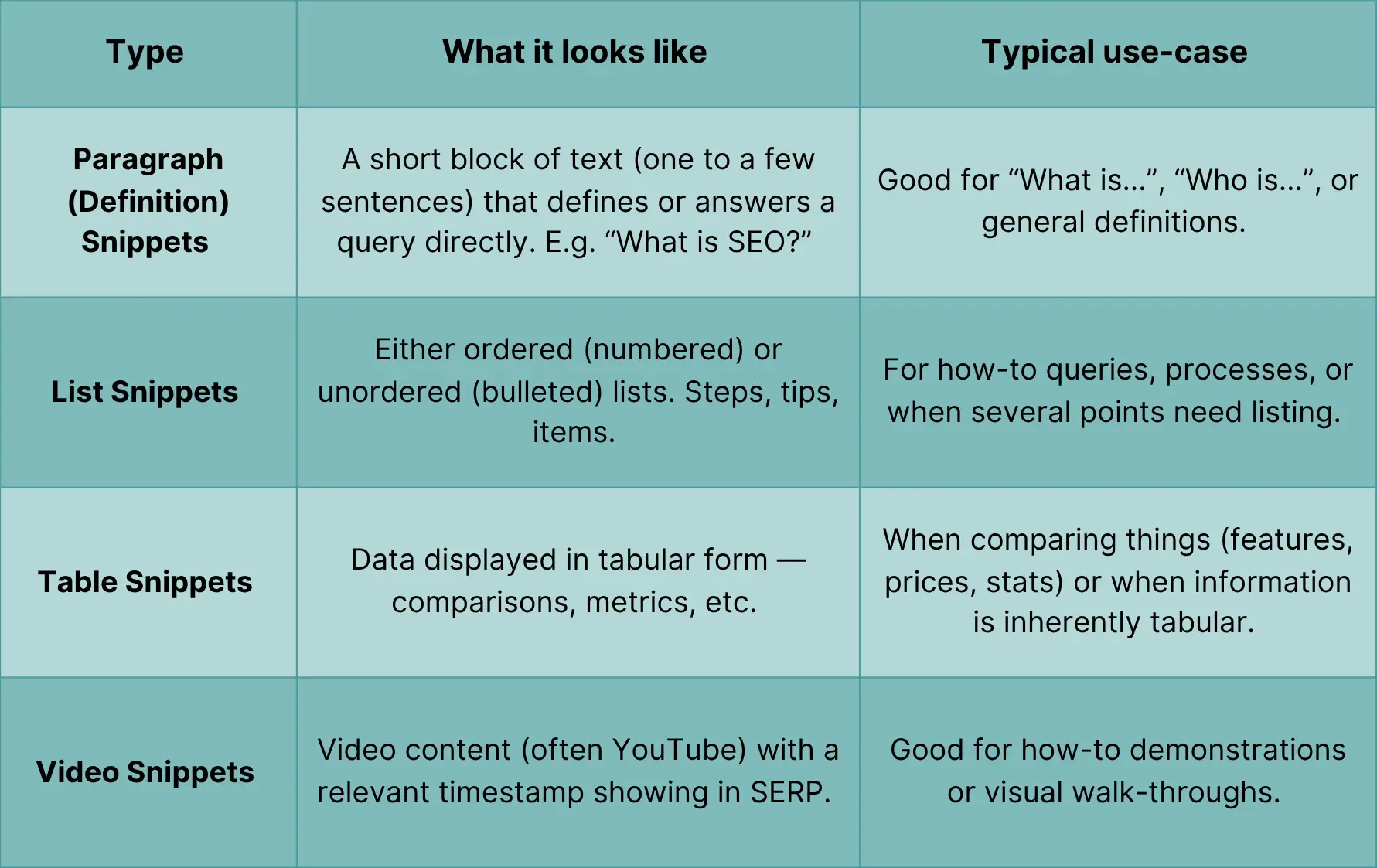 | Type | What it looks like | Typical use-case |
|---|---|---|
| Paragraph (Definition) Snippets | A short block of text (one to a few sentences) that defines or answers a query directly. E.g. “What is SEO?” | Good for “What is...”, “Who is...”, or general definitions. |
| List Snippets | Either ordered (numbered) or unordered (bulleted) lists. Steps, tips, items. | For how-to queries, processes, or when several points need listing. |
| Table Snippets | Data displayed in tabular form — comparisons, metrics, etc. | When comparing things (features, prices, stats) or when information is inherently tabular. |
| Video Snippets | Video content (often YouTube) with a relevant timestamp showing in SERP. | Good for how-to demonstrations or visual walk-throughs. |